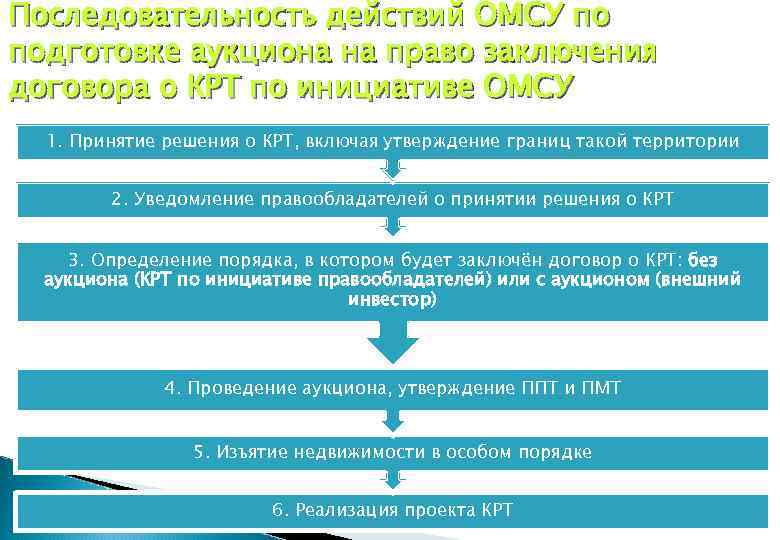 Последовательность действий ОМСУ по подготовке аукциона на право заключения договора о КРТ по инициативе ОМСУ

1. Принятие решения о КРТ, включая утверждение границ такой территории

2. Уведомление правообладателей о принятии решения о КРТ

3. Определение порядка, в котором будет заключён договор о КРТ: без аукциона (КРТ по инициативе правообладателей) или с аукционом (внешний инвестор)

4. Проведение аукциона, утверждение ППТ и ПМТ

5. Изъятие недвижимости в особом порядке

6. Реализация проекта КРТ